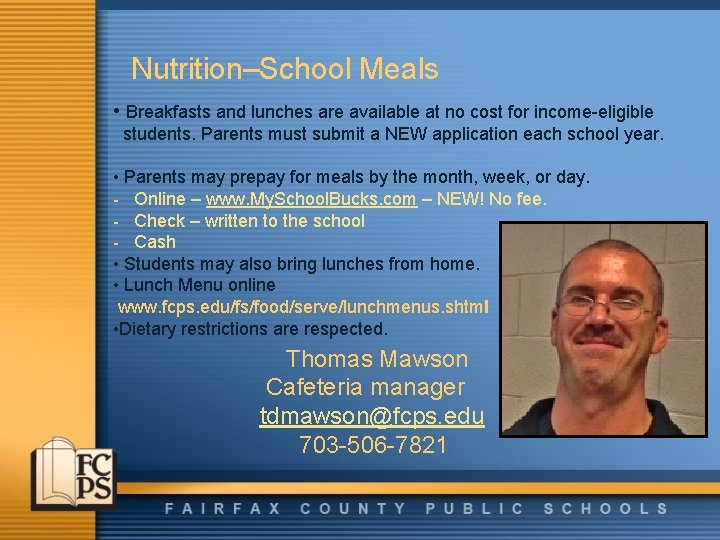 Nutrition–School Meals

• Breakfasts and lunches are available at no cost for income-eligible students. Parents must submit a NEW application each school year.

• Parents may prepay for meals by the month, week, or day.
- Online – www.MySchoolBucks.com – NEW! No fee.
- Check – written to the school
- Cash
• Students may also bring lunches from home.
• Lunch Menu online
www.fcps.edu/fs/food/serve/lunchmenus.shtml
•Dietary restrictions are respected.

Thomas Mawson
Cafeteria manager
tdmawson@fcps.edu
703-506-7821

FC PS

FAIRFAX COUNTY PUBLIC SCHOOLS